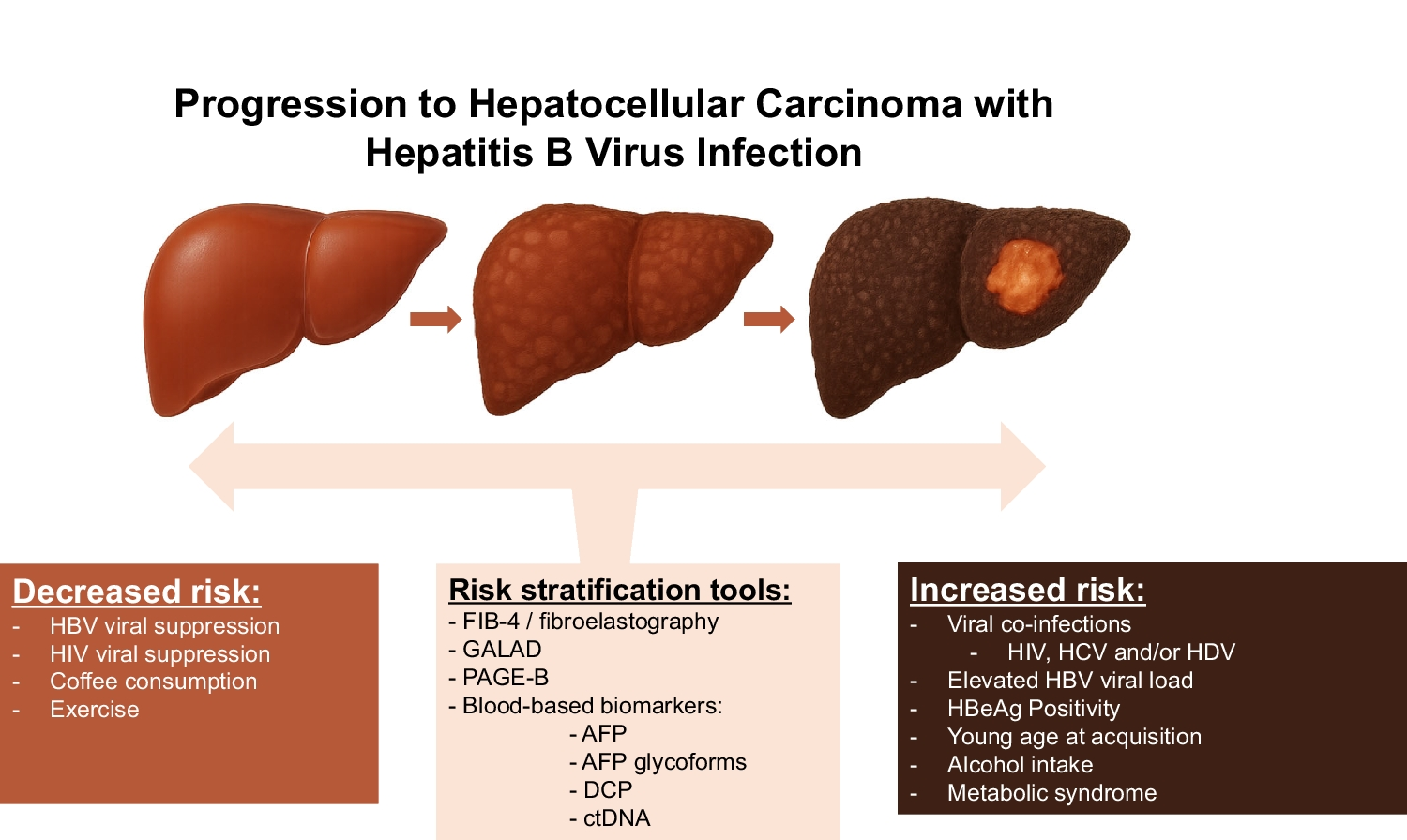 Progression to Hepatocellular Carcinoma with Hepatitis B Virus Infection

Decreased risk:
- HBV viral suppression
- HIV viral suppression
- Coffee consumption
- Exercise

Risk stratification tools:
- FIB-4 / fibroelastography
- GALAD
- PAGE-B
- Blood-based biomarkers:
- AFP
- AFP glycoforms
- DCP
- ctDNA

Increased risk:
- Viral co-infections
- HIV, HCV and/or HDV
- Elevated HBV viral load
- HBeAg Positivity
- Young age at acquisition
- Alcohol intake
- Metabolic syndrome